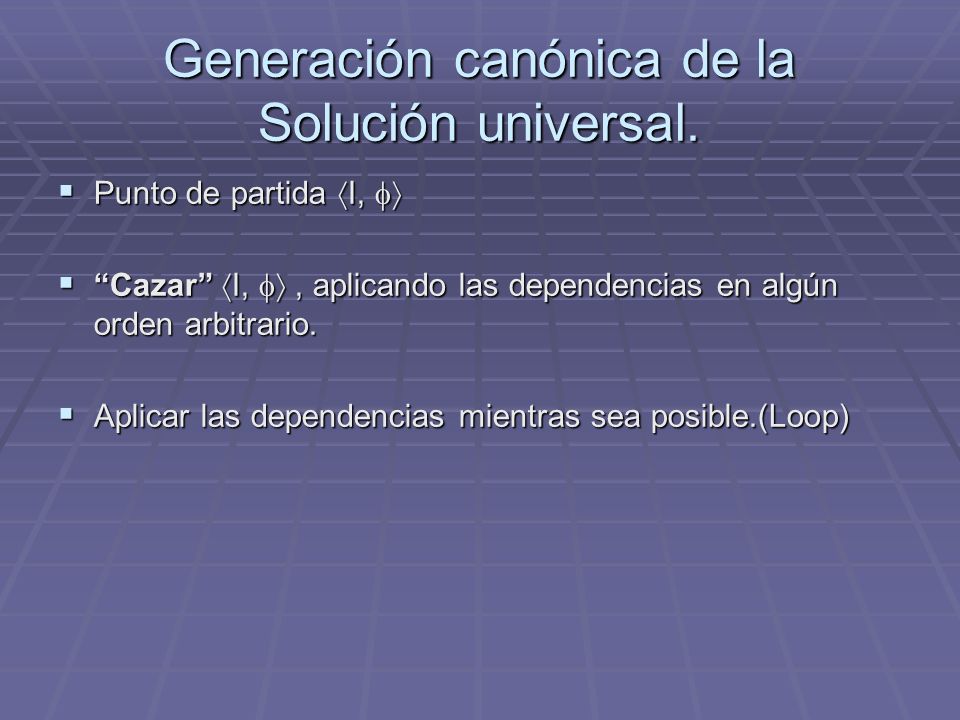 Generación canónica de la Solución universal.

▪ Punto de partida $\langle I, \phi \rangle$

▪ **"Cazar"** $\langle I, \phi \rangle$ , aplicando las dependencias en algún orden arbitrario.

▪ Aplicar las dependencias mientras sea posible.(Loop)